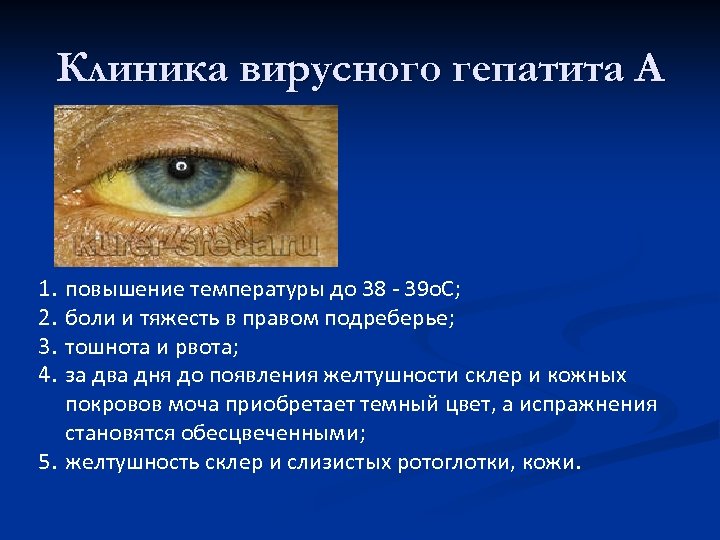 Клиника вирусного гепатита А

kurer-sreda.ru

1. повышение температуры до 38 - 39оС;
2. боли и тяжесть в правом подреберье;
3. тошнота и рвота;
4. за два дня до появления желтушности склер и кожных покровов моча приобретает темный цвет, а испражнения становятся обесцвеченными;
5. желтушность склер и слизистых ротоглотки, кожи.